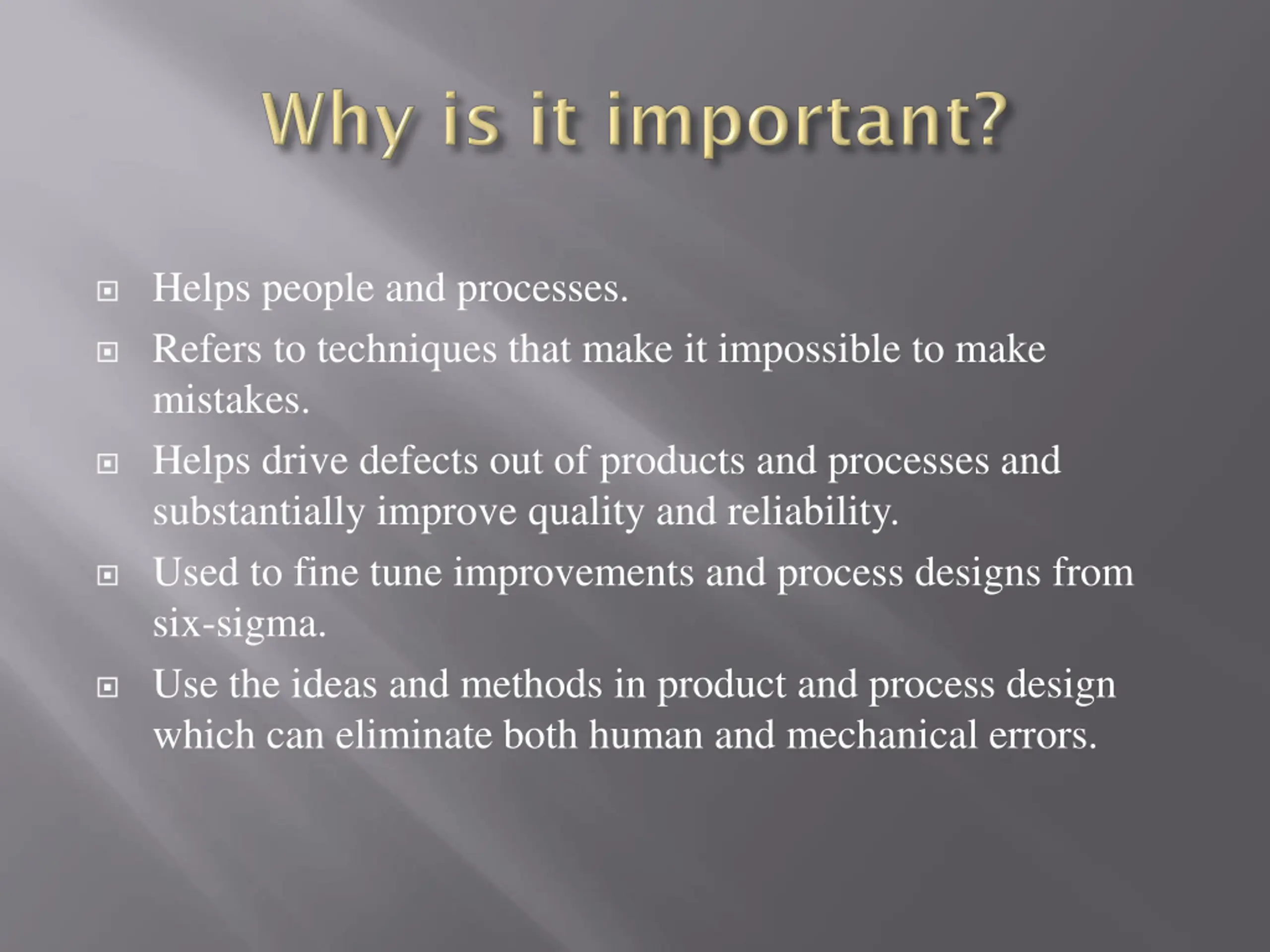 Why is it important?

Helps people and processes.

Refers to techniques that make it impossible to make mistakes.

Helps drive defects out of products and processes and substantially improve quality and reliability.

Used to fine tune improvements and process designs from six-sigma.

Use the ideas and methods in product and process design which can eliminate both human and mechanical errors.